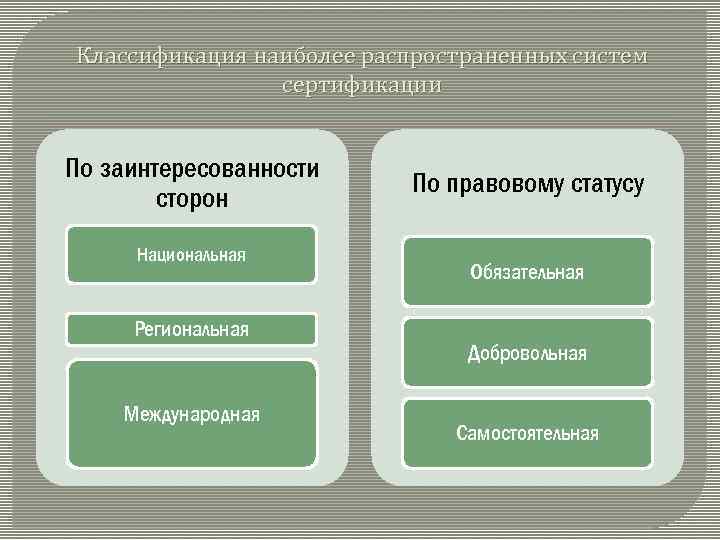 Классификация наиболее распространенных систем сертификации

По заинтересованности сторон

Национальная

Региональная

Международная

По правовому статусу

Обязательная

Добровольная

Самостоятельная